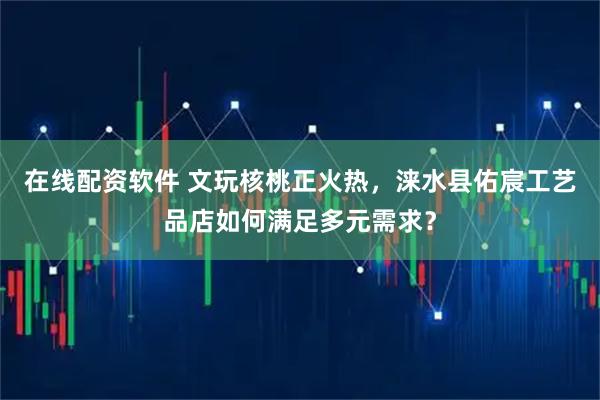 在线配资软件 文玩核桃正火热，涞水县佑宸工艺品店如何满足多元需求？